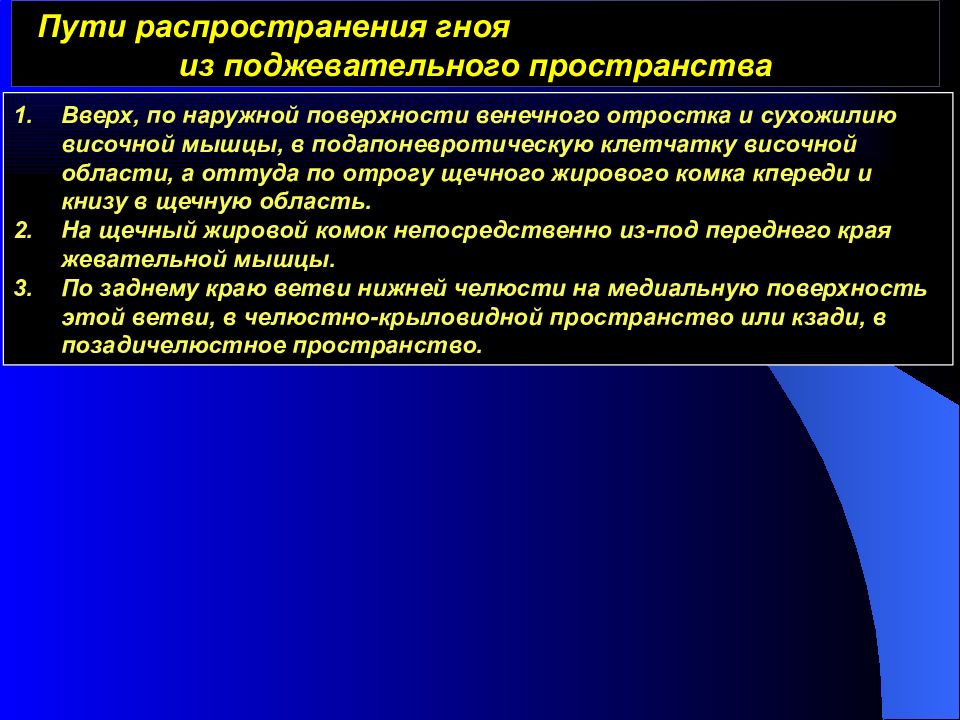 Пути распространения гноя
из поджевательного пространства

1. Вверх, по наружной поверхности венечного отростка и сухожилию височной мышцы, в подапоневротическую клетчатку височной области, а оттуда по отрогу щечного жирового комка кпереди и книзу в щечную область.
2. На щечный жировой комок непосредственно из-под переднего края жевательной мышцы.
3. По заднему краю ветви нижней челюсти на медиальную поверхность этой ветви, в челюстно-крыловидной пространство или кзади, в позадичелюстное пространство.